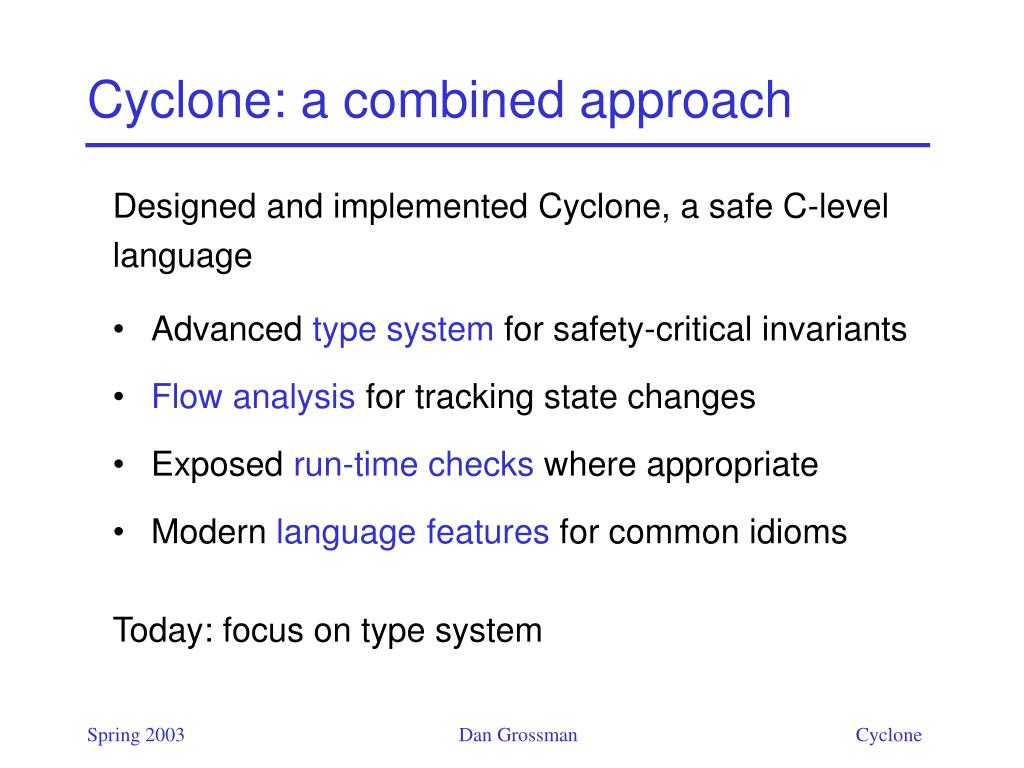 Cyclone: a combined approach

Designed and implemented Cyclone, a safe C-level language

• Advanced type system for safety-critical invariants

• Flow analysis for tracking state changes

• Exposed run-time checks where appropriate

• Modern language features for common idioms

Today: focus on type system

Spring 2003

Dan Grossman

Cyclone